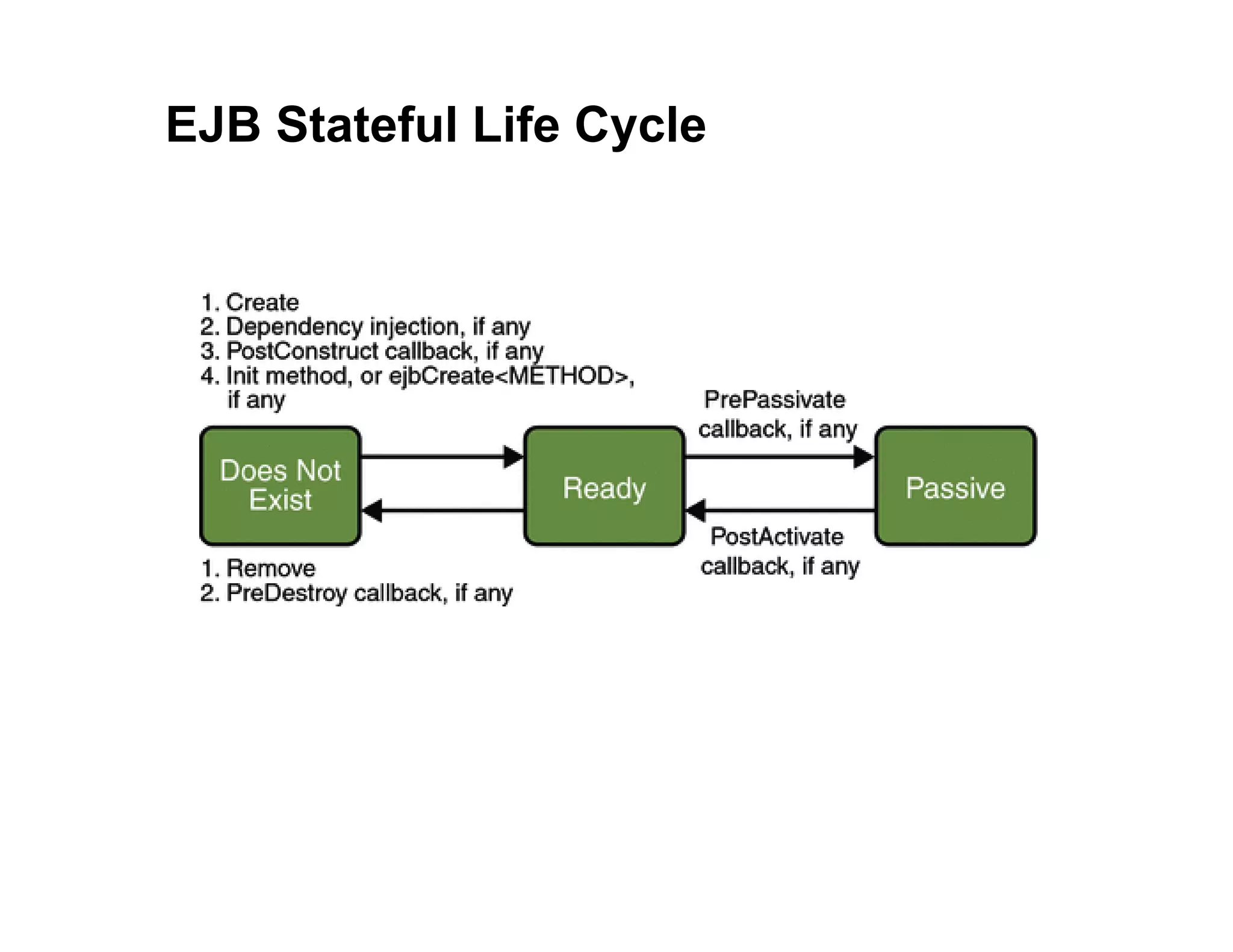 EJB Stateful Life Cycle

1. Create
2. Dependency injection, if any
3. PostConstruct callback, if any
4. Init method, or ejbCreate<METHOD>, if any

PrePassivate callback, if any

Does Not Exist

Ready

Passive

PostActivate callback, if any

1. Remove
2. PreDestroy callback, if any